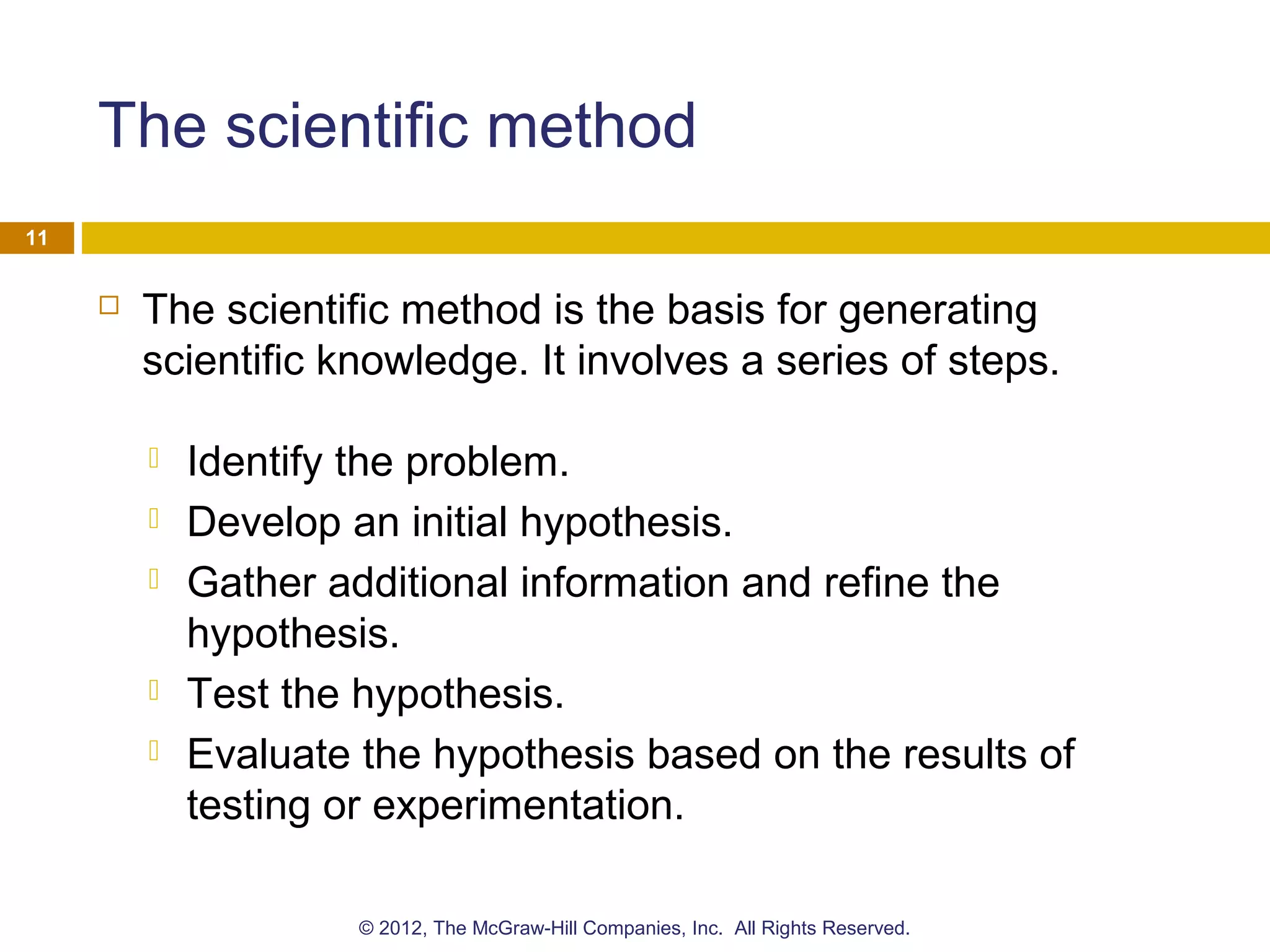 The scientific method

11

The scientific method is the basis for generating scientific knowledge. It involves a series of steps.

Identify the problem.

Develop an initial hypothesis.

Gather additional information and refine the hypothesis.

Test the hypothesis.

Evaluate the hypothesis based on the results of testing or experimentation.

© 2012, The McGraw-Hill Companies, Inc. All Rights Reserved.